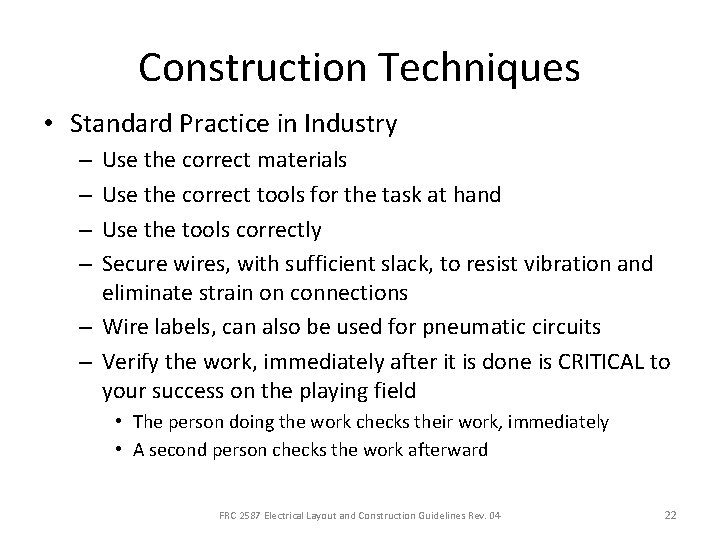 Construction Techniques

• Standard Practice in Industry
– Use the correct materials
– Use the correct tools for the task at hand
– Use the tools correctly
– Secure wires, with sufficient slack, to resist vibration and eliminate strain on connections
– Wire labels, can also be used for pneumatic circuits
– Verify the work, immediately after it is done is CRITICAL to your success on the playing field
• The person doing the work checks their work, immediately
• A second person checks the work afterward

FRC 2587 Electrical Layout and Construction Guidelines Rev. 04

22